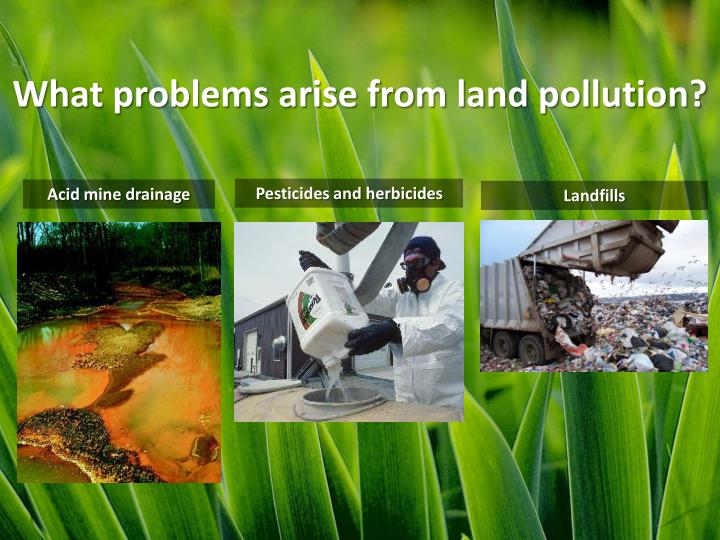 What problems arise from land pollution?

Acid mine drainage

Pesticides and herbicides

Landfills